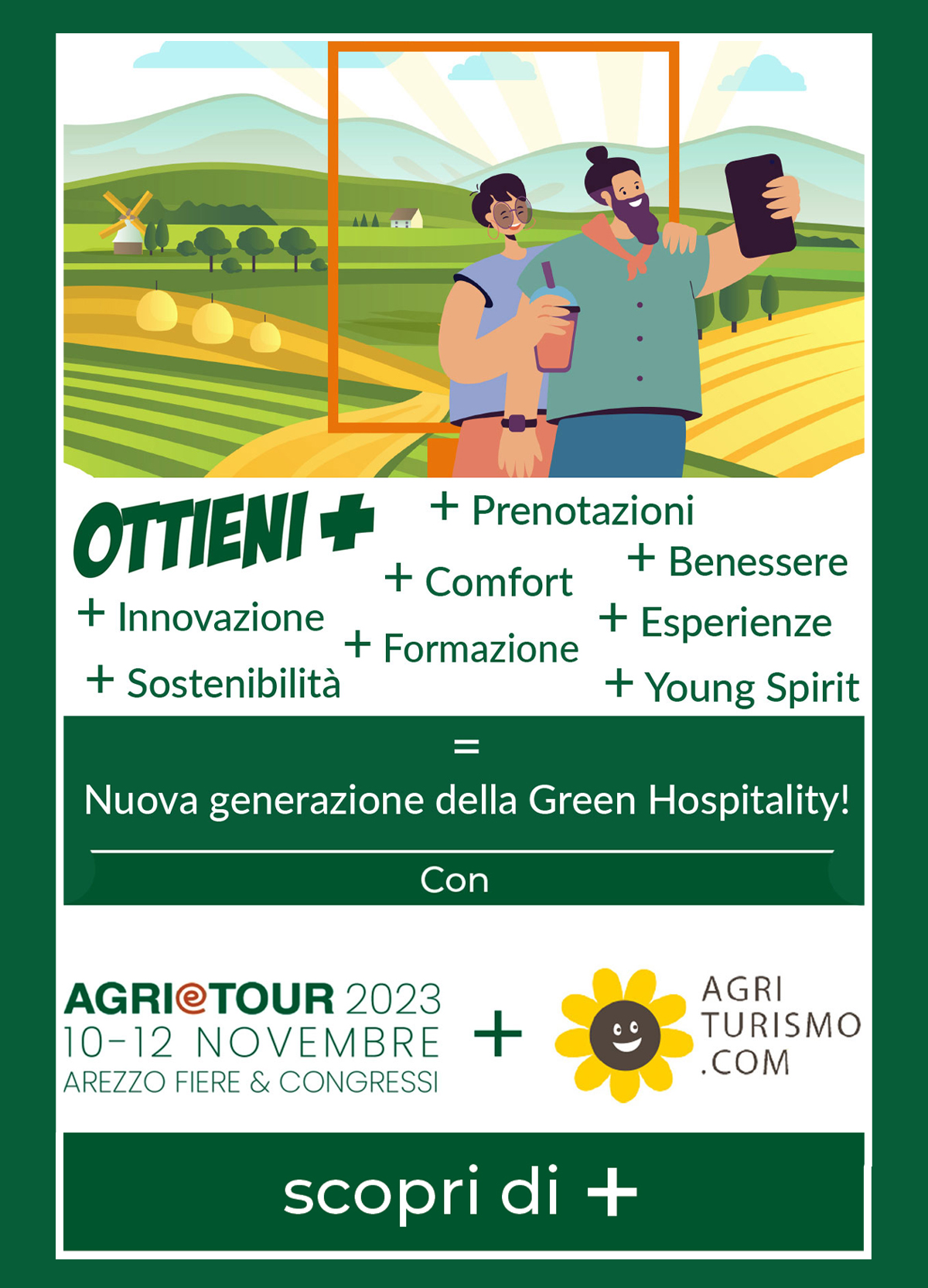 OTTIENI +

+ Prenotazioni

+ Benessere

+ Comfort

+ Innovazione

+ Esperienze

+ Formazione

+ Sostenibilità

+ Young Spirit

=

Nuova generazione della Green Hospitality!

Con

AGRI@TOUR 2023
10-12 NOVEMBRE
AREZZO FIERE & CONGRESSI

+

AGRI
TURISMO
.COM

scopri di +